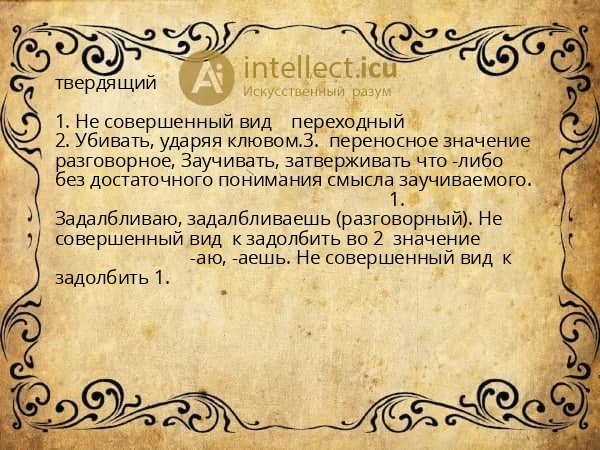 Ai intellect.icu
Искусственный разум

твердящий

1. Не совершенный вид переходный
2. Убивать, ударяя клювом.3. переносное значение разговорное, Заучивать, затверживать что -либо без достаточного понимания смысла заучиваемого. 1.
Задалбливаю, задалбливаешь (разговорный). Не совершенный вид к задолбить во 2 значение -аю, -аешь. Не совершенный вид к задолбить 1.